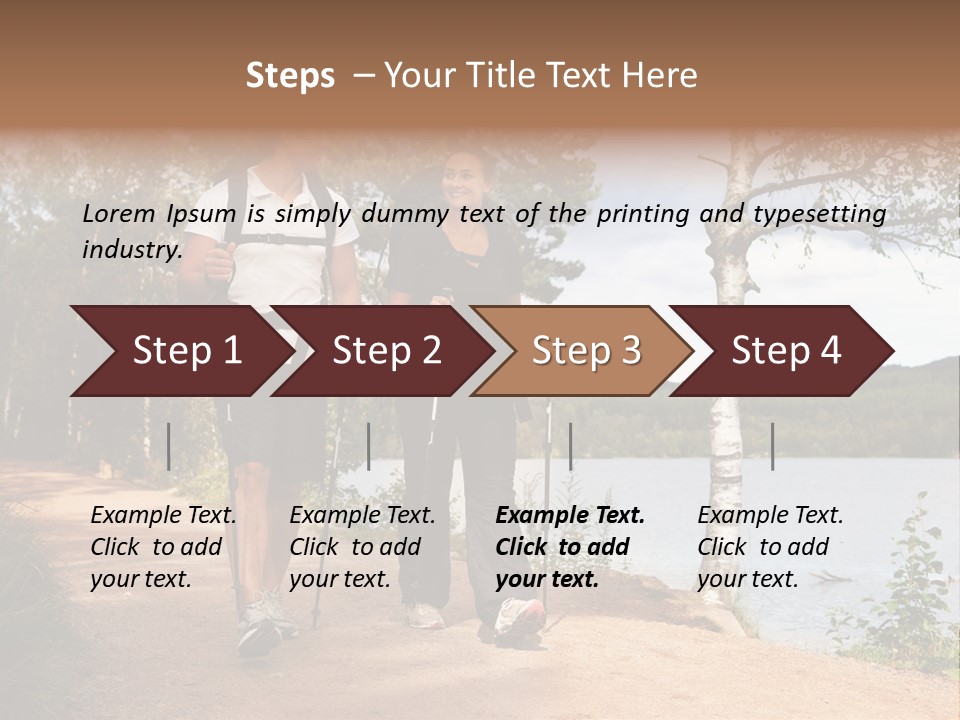 Steps – Your Title Text Here

Lorem Ipsum is simply dummy text of the printing and typesetting industry.

Step 1

Step 2

Step 3

Step 4

Example Text. Click to add your text.

Example Text. Click to add your text.

Example Text. Click to add your text.

Example Text. Click to add your text.